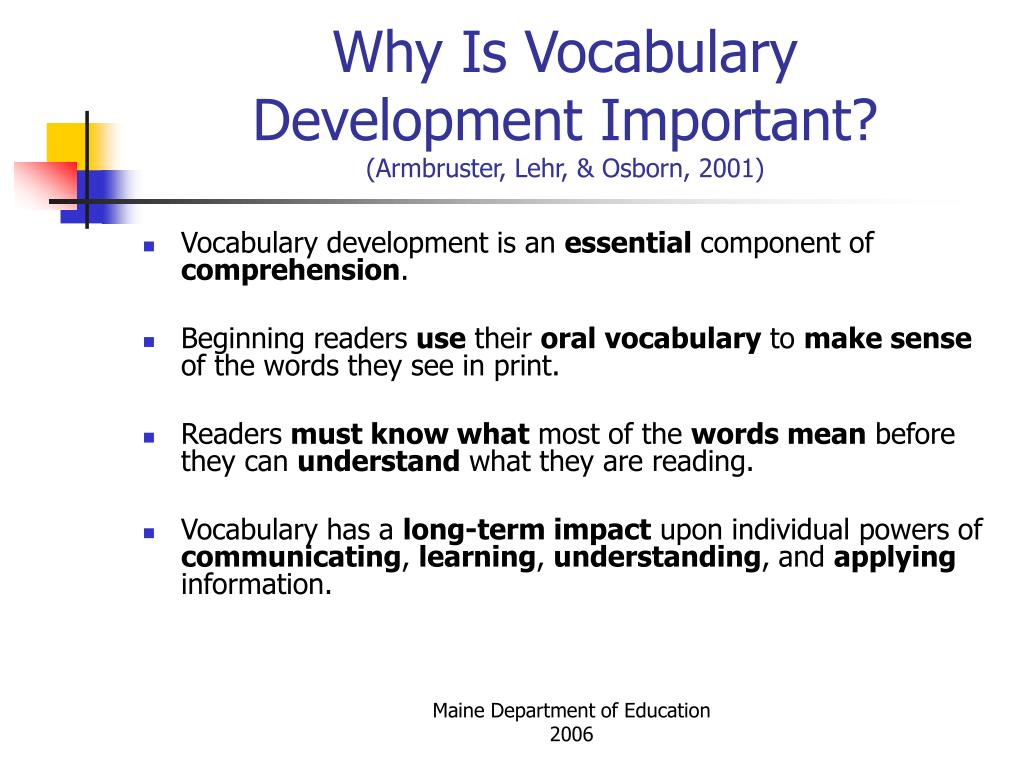 Why Is Vocabulary Development Important?
(Armbruster, Lehr, & Osborn, 2001)

Vocabulary development is an essential component of comprehension.

Beginning readers use their oral vocabulary to make sense of the words they see in print.

Readers must know what most of the words mean before they can understand what they are reading.

Vocabulary has a long-term impact upon individual powers of communicating, learning, understanding, and applying information.

Maine Department of Education
2006